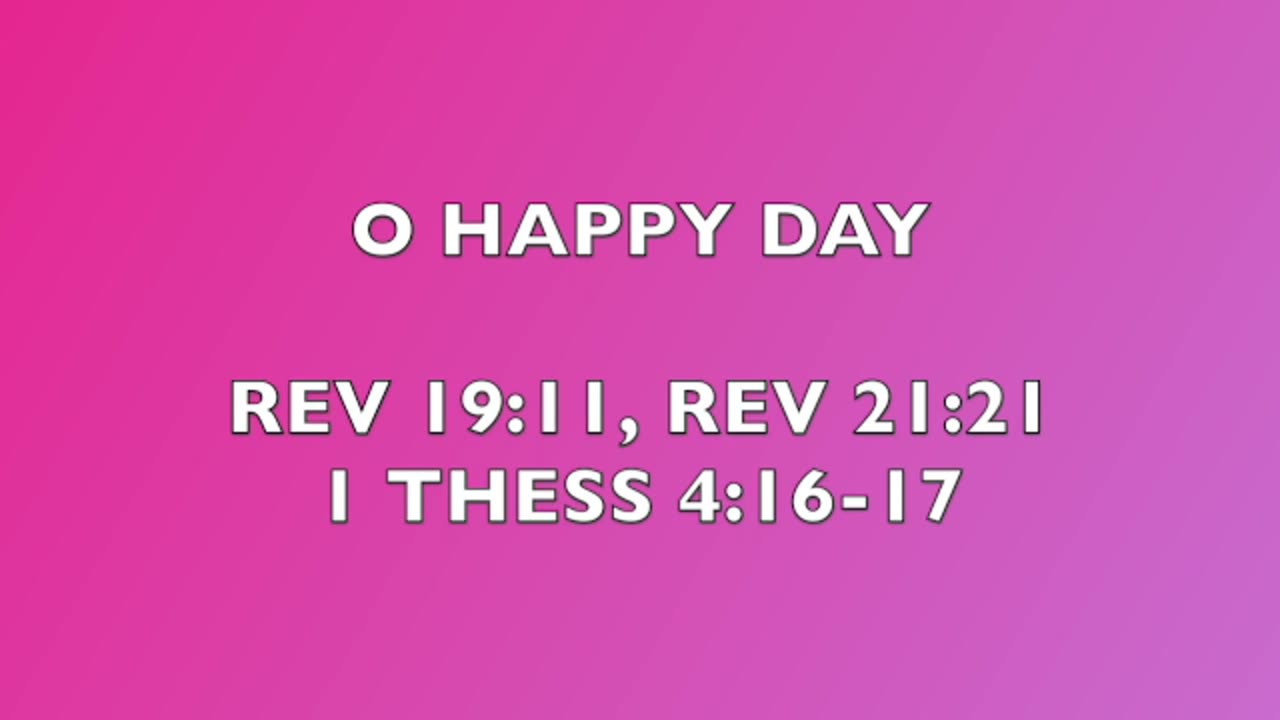 O HAPPY DAY

REV 19:11, REV 21:21
1 THESS 4:16-17